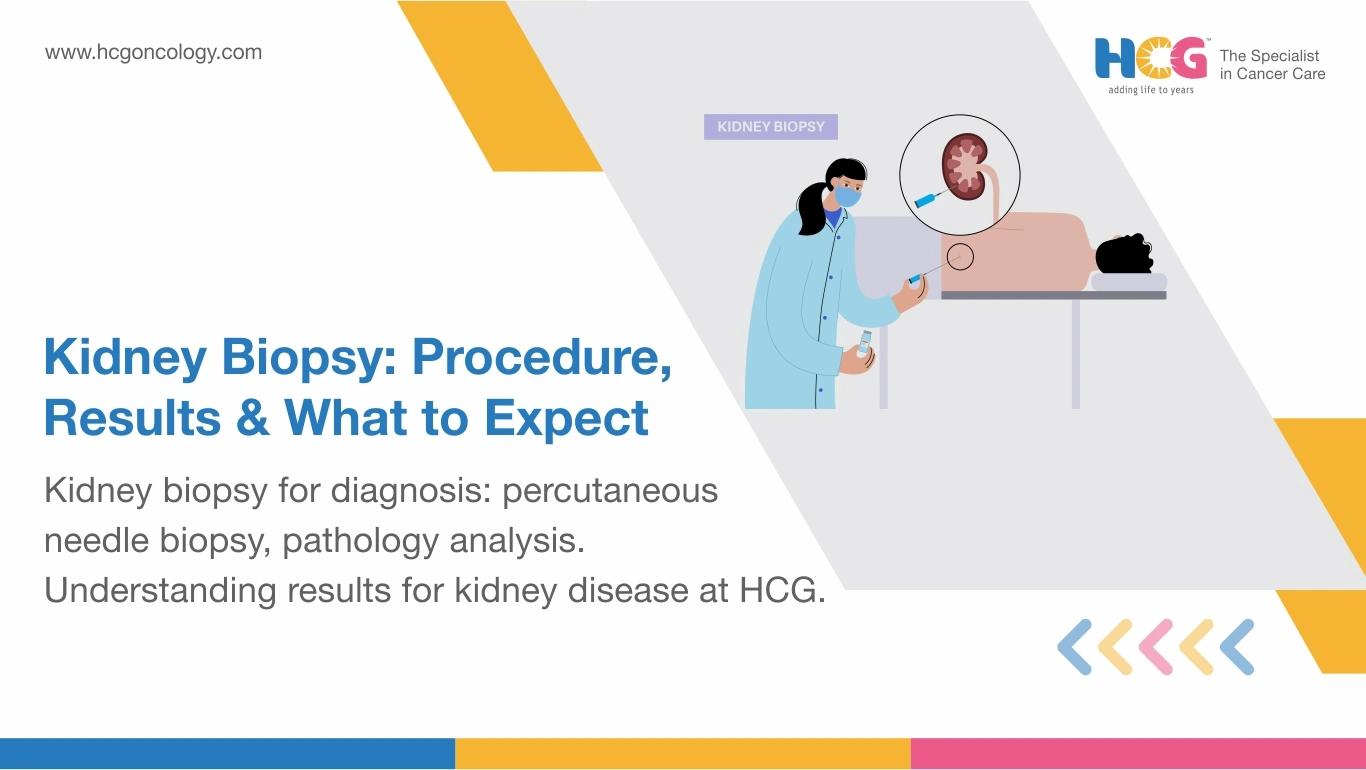 www.hcgoncology.com

HCG™ adding life to years

The Specialist in Cancer Care

KIDNEY BIOPSY

Kidney Biopsy: Procedure, Results & What to Expect

Kidney biopsy for diagnosis: percutaneous needle biopsy, pathology analysis. Understanding results for kidney disease at HCG.